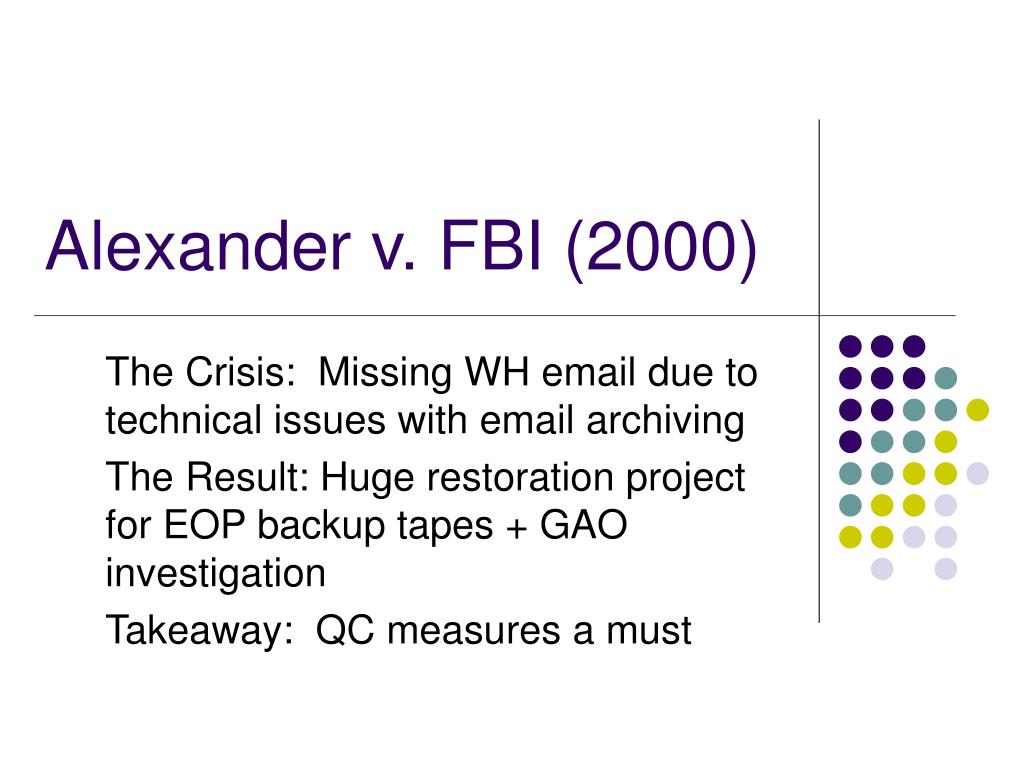 Alexander v. FBI (2000)

The Crisis: Missing WH email due to technical issues with email archiving

The Result: Huge restoration project for EOP backup tapes + GAO investigation

Takeaway: QC measures a must